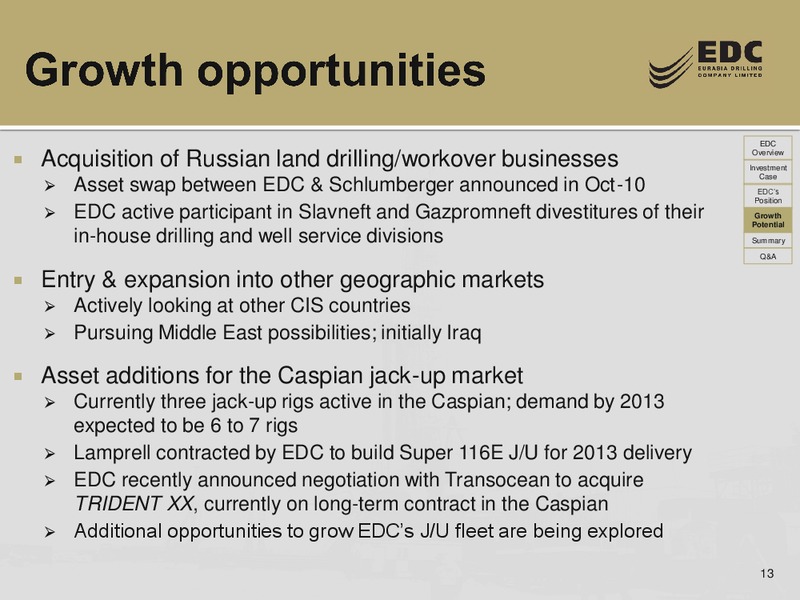 Growth opportunities

EDC
EURASIA DRILLING COMPANY LIMITED

EDC Overview
Investment Case
EDC's Position
Growth Potential
Summary
Q&A

▪ Acquisition of Russian land drilling/workover businesses
➢ Asset swap between EDC & Schlumberger announced in Oct-10
➢ EDC active participant in Slavneft and Gazpromneft divestitures of their in-house drilling and well service divisions

▪ Entry & expansion into other geographic markets
➢ Actively looking at other CIS countries
➢ Pursuing Middle East possibilities; initially Iraq

▪ Asset additions for the Caspian jack-up market
➢ Currently three jack-up rigs active in the Caspian; demand by 2013 expected to be 6 to 7 rigs
➢ Lamprell contracted by EDC to build Super 116E J/U for 2013 delivery
➢ EDC recently announced negotiation with Transocean to acquire TRIDENT XX, currently on long-term contract in the Caspian
➢ Additional opportunities to grow EDC's J/U fleet are being explored

13